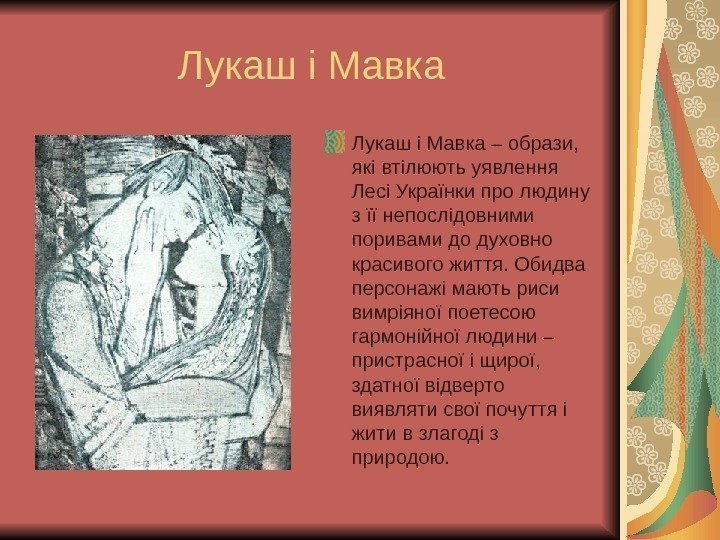 Лукаш і Мавка

Лукаш і Мавка – образи, які втілюють уявлення Лесі Українки про людину з її непослідовними поривами до духовно красивого життя. Обидва персонажі мають риси вимріяної поетесою гармонійної людини – пристрасної і щирої, здатної відверто виявляти свої почуття і жити в злагоді з природою.